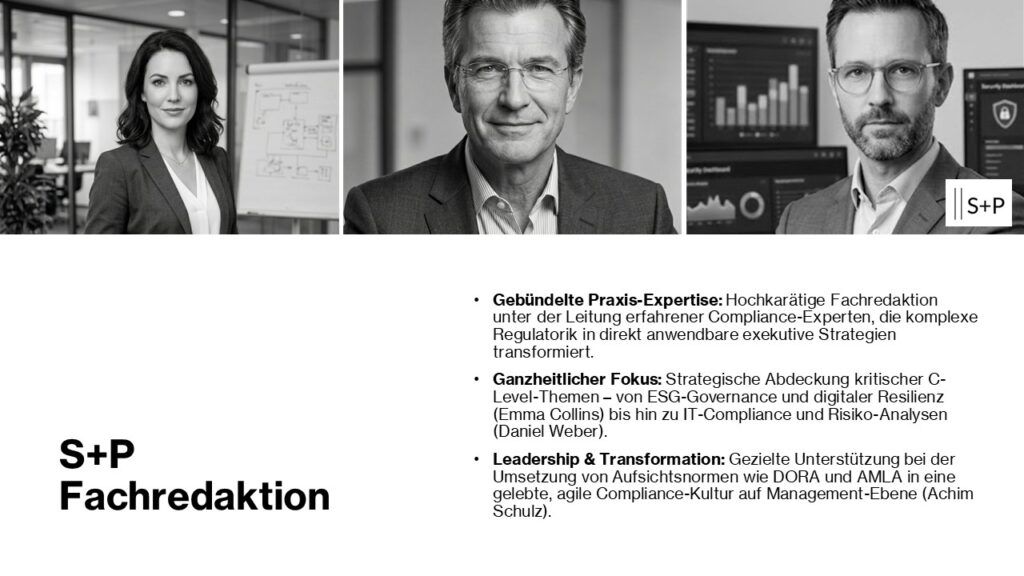 S+P

S+P Fachredaktion

• **Gebündelte Praxis-Expertise:** Hochkarätige Fachredaktion unter der Leitung erfahrener Compliance-Experten, die komplexe Regulatorik in direkt anwendbare exekutive Strategien transformiert.

• **Ganzheitlicher Fokus:** Strategische Abdeckung kritischer C-Level-Themen – von ESG-Governance und digitaler Resilienz (Emma Collins) bis hin zu IT-Compliance und Risiko-Analysen (Daniel Weber).

• **Leadership & Transformation:** Gezielte Unterstützung bei der Umsetzung von Aufsichtsnormen wie DORA und AMLA in eine gelebte, agile Compliance-Kultur auf Management-Ebene (Achim Schulz).